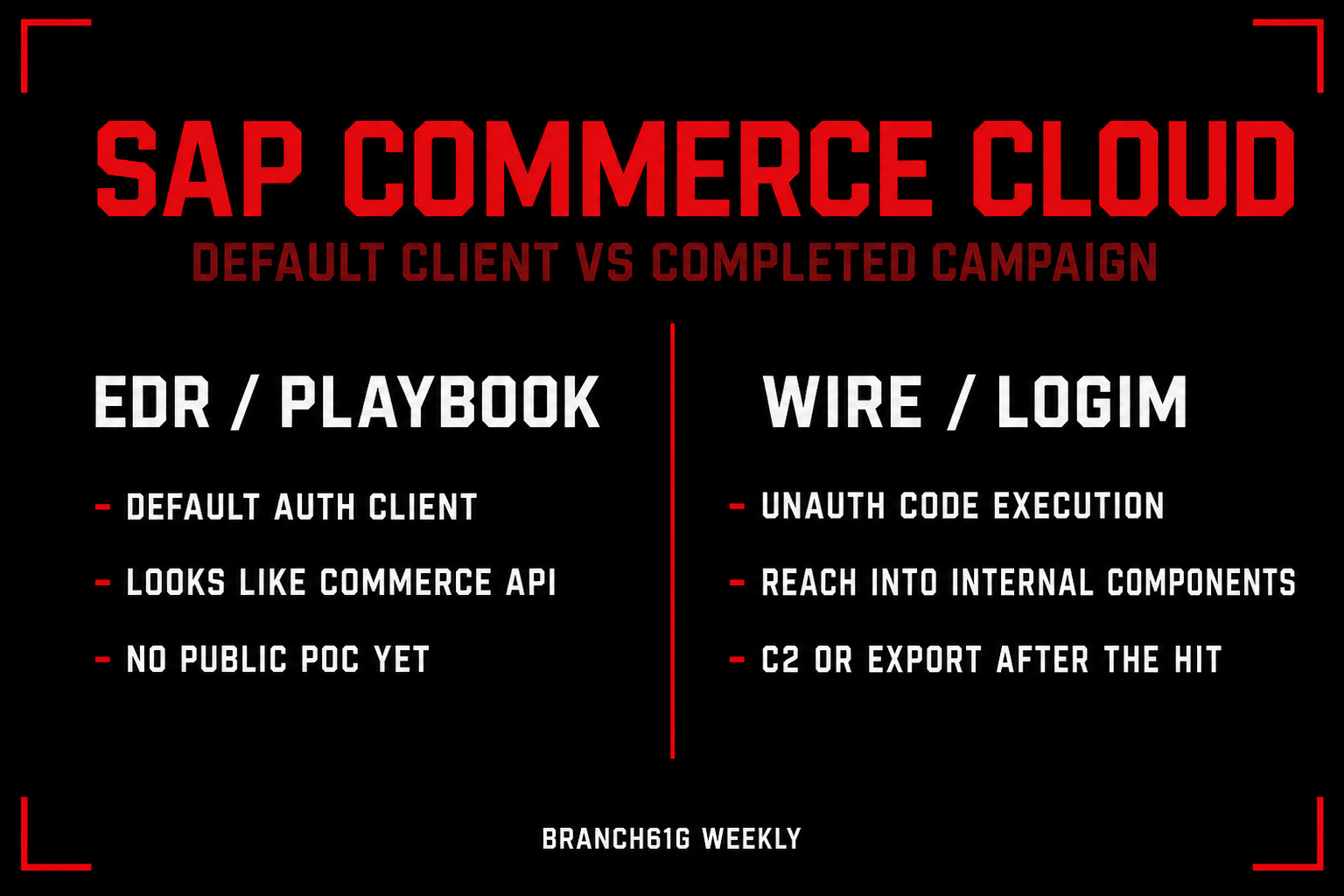 SAP COMMERCE CLOUD
DEFAULT CLIENT VS COMPLETED CAMPAIGN

EDR / PLAYBOOK

- DEFAULT AUTH CLIENT
- LOOKS LIKE COMMERCE API
- NO PUBLIC POC YET

WIRE / LOGIM

- UNAUTH CODE EXECUTION
- REACH INTO INTERNAL COMPONENTS
- C2 OR EXPORT AFTER THE HIT

BRANCH61G WEEKLY